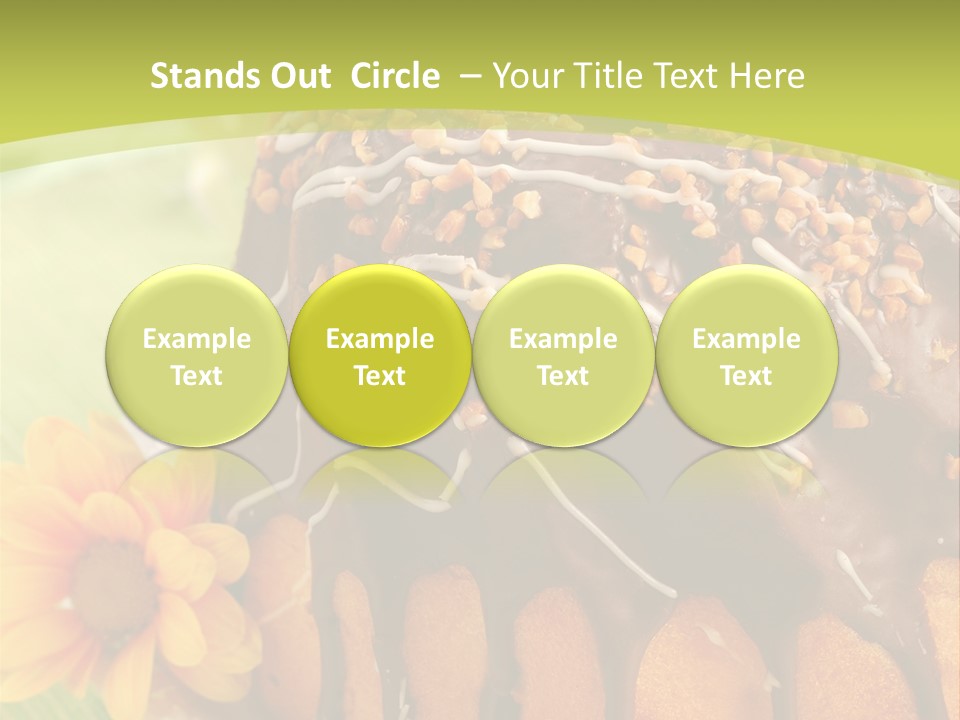 Stands Out Circle – Your Title Text Here

Example Text

Example Text

Example Text

Example Text